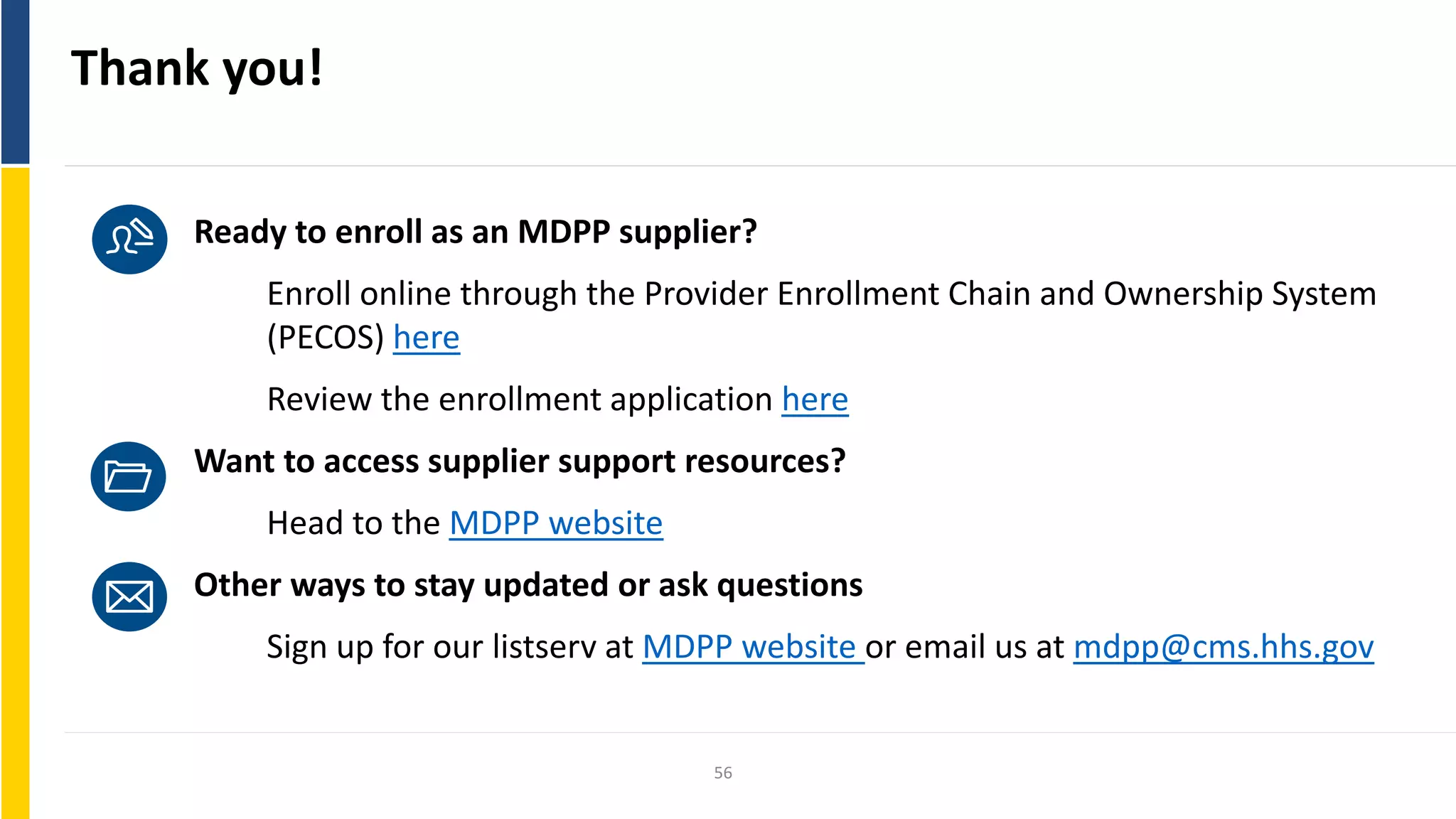 Thank you!

Ready to enroll as an MDPP supplier?

Enroll online through the Provider Enrollment Chain and Ownership System (PECOS) here

Review the enrollment application here

Want to access supplier support resources?

Head to the MDPP website

Other ways to stay updated or ask questions

Sign up for our listserv at MDPP website or email us at mdpp@cms.hhs.gov

56